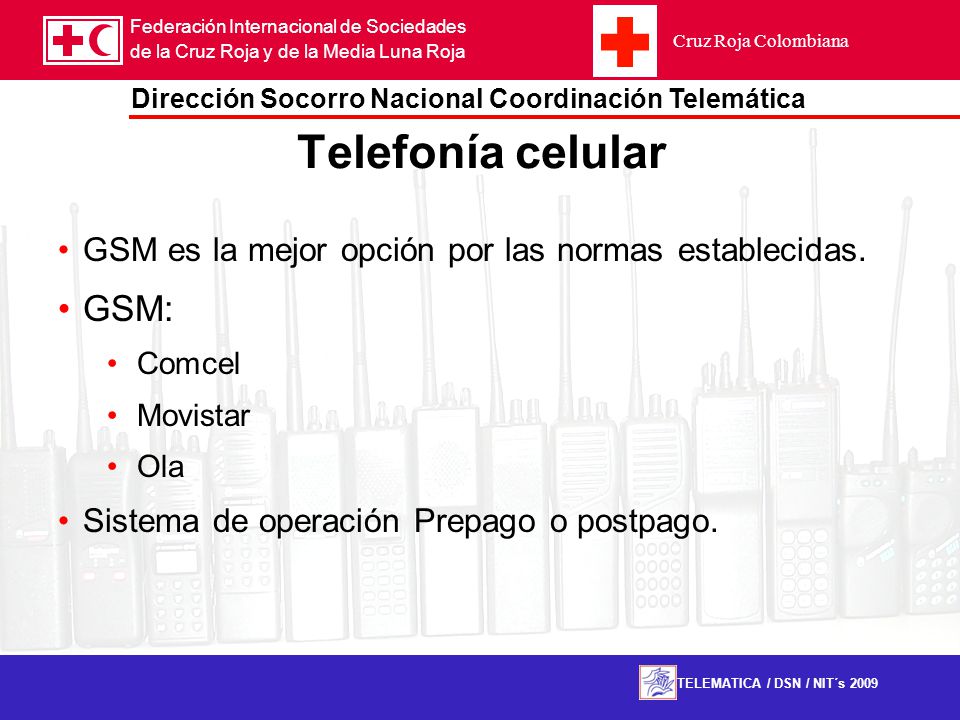 Federación Internacional de Sociedades de la Cruz Roja y de la Media Luna Roja

Cruz Roja Colombiana

Dirección Socorro Nacional Coordinación Telemática

Telefonía celular

• GSM es la mejor opción por las normas establecidas.
• GSM:
• Comcel
• Movistar
• Ola
• Sistema de operación Prepago o postpago.

TELEMATICA / DSN / NIT´s 2009